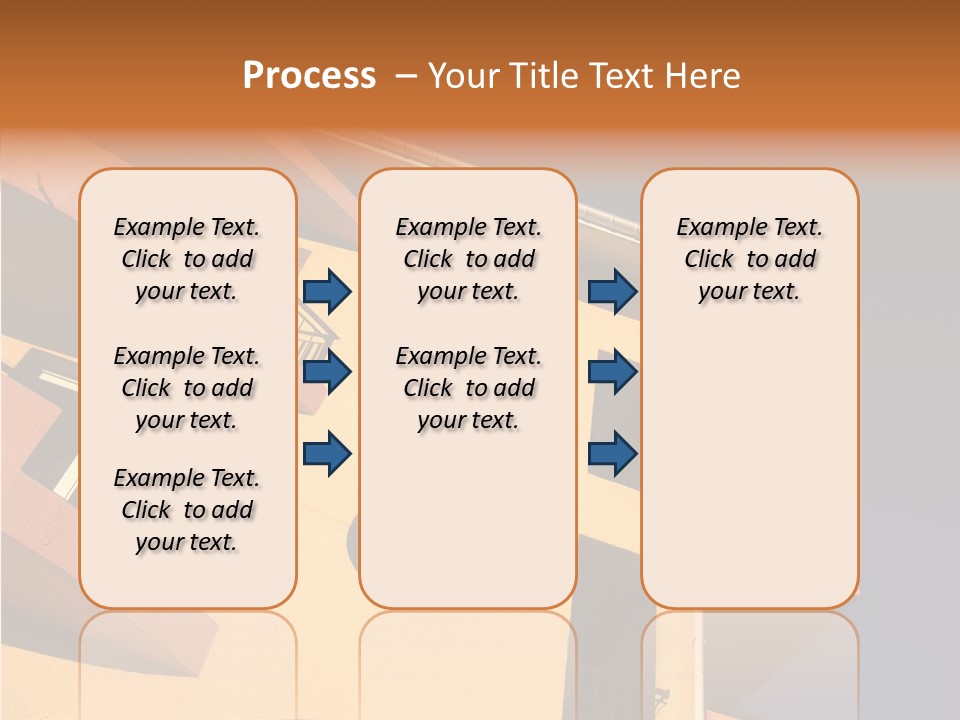 Process – Your Title Text Here

Example Text. Click to add your text.

Example Text. Click to add your text.

Example Text. Click to add your text.

Example Text. Click to add your text.

Example Text. Click to add your text.

Example Text. Click to add your text.